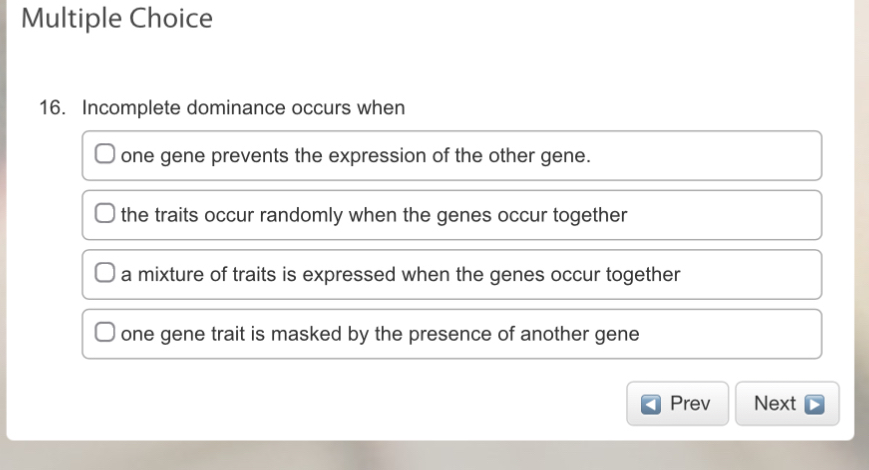 Multiple Choice

16. Incomplete dominance occurs when

one gene prevents the expression of the other gene.

the traits occur randomly when the genes occur together

a mixture of traits is expressed when the genes occur together

one gene trait is masked by the presence of another gene

Prev

Next